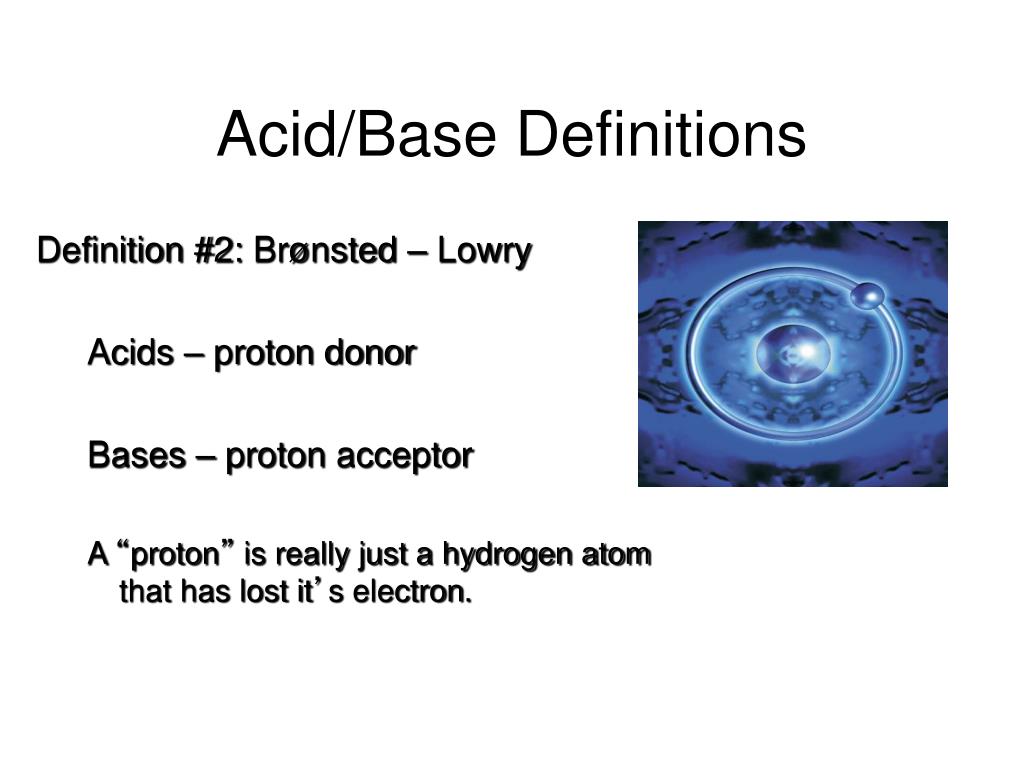 Acid/Base Definitions

Definition #2: Brønsted – Lowry

Acids – proton donor

Bases – proton acceptor

A “proton” is really just a hydrogen atom that has lost it’s electron.